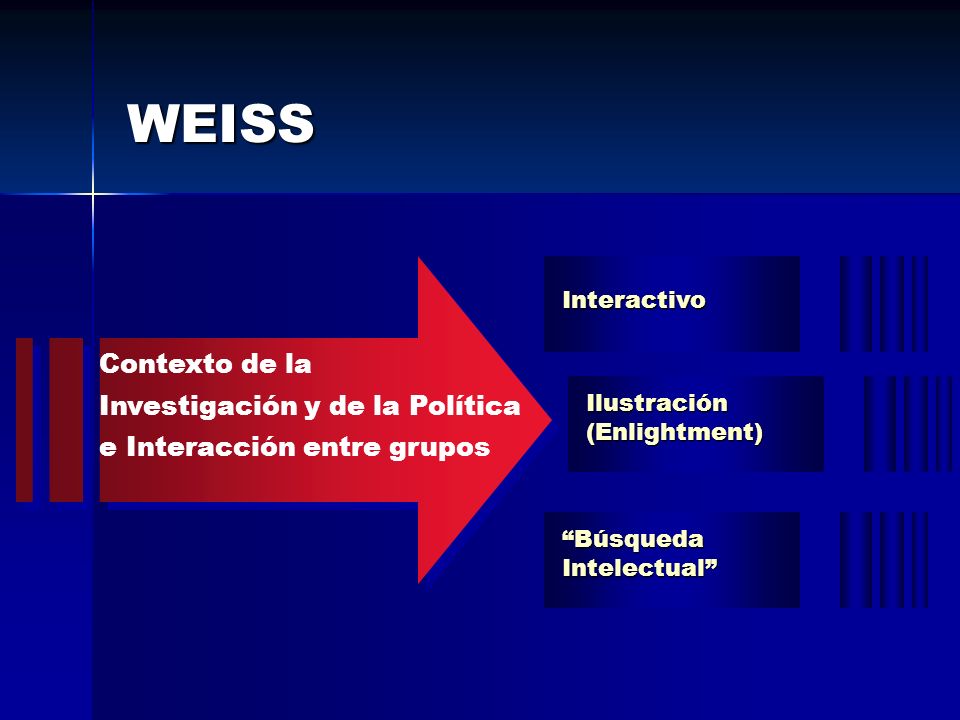 WEISS

Contexto de la Investigación y de la Política e Interacción entre grupos

Interactivo

Ilustración (Enlightment)

“Búsqueda Intelectual”